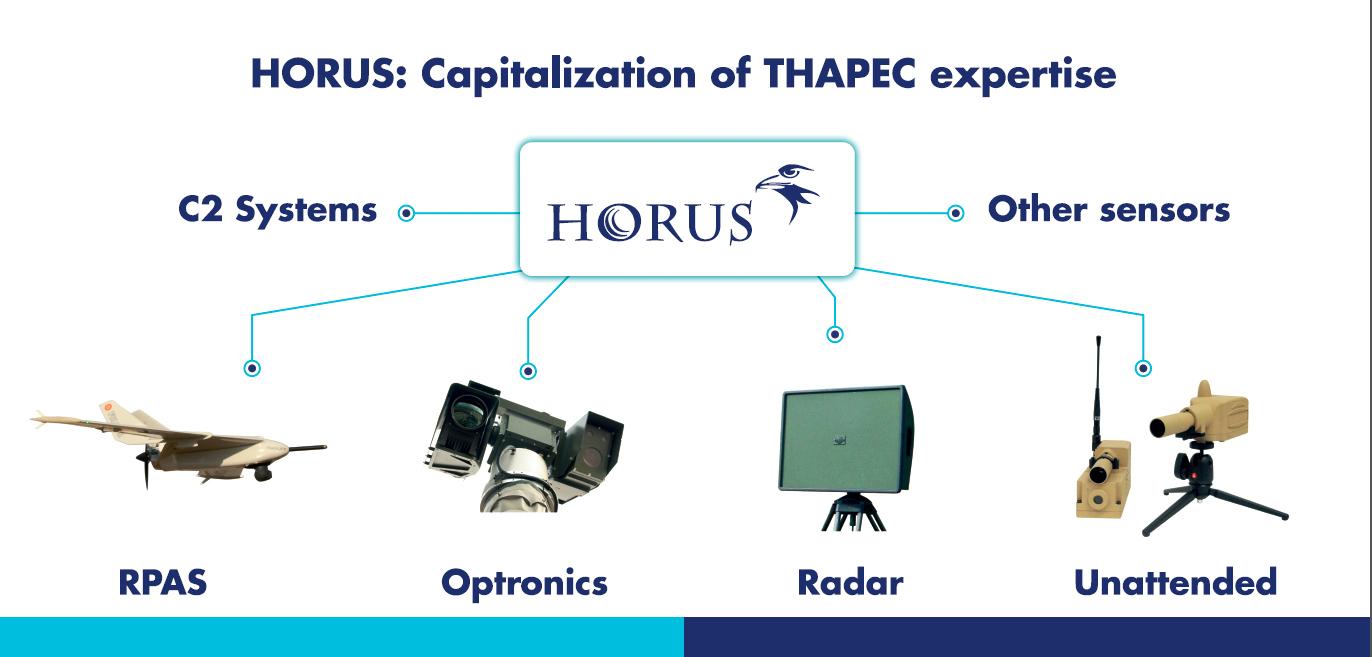 HORUS: Capitalization of THAPEC expertise

C2 Systems

HORUS

Other sensors

RPAS

Optronics

Radar

Unattended